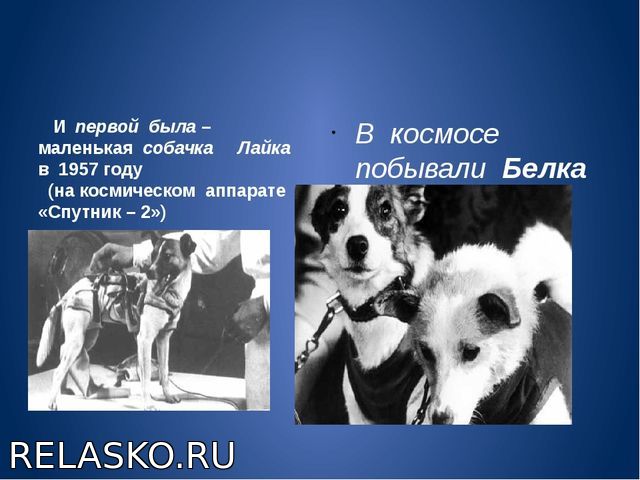 И первой была – маленькая собачка Лайка в 1957 году (на космическом аппарате «Спутник – 2»)

В космосе побывали Белка

RELASKO.RU